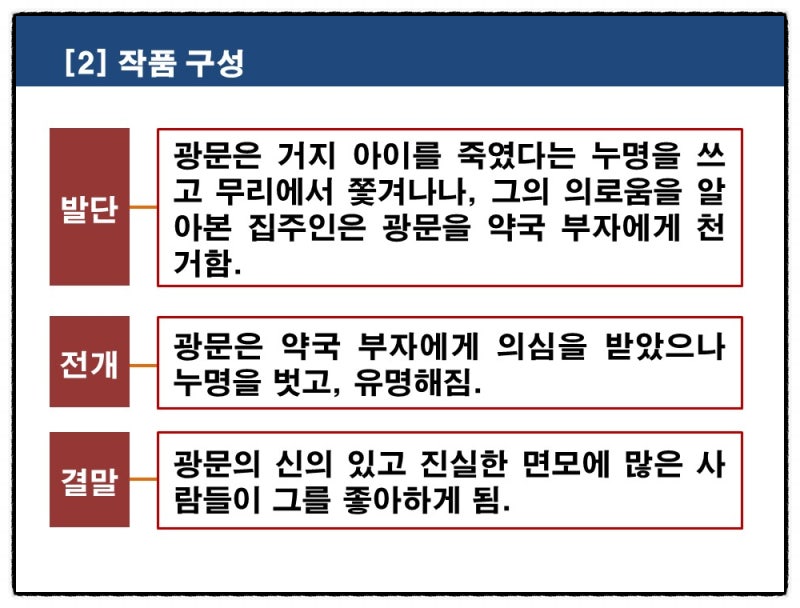 [2] 작품 구성

발단

광문은 거지 아이를 죽였다는 누명을 쓰고 무리에서 쫓겨나나, 그의 의로움을 알아본 집주인은 광문을 약국 부자에게 천거함.

전개

광문은 약국 부자에게 의심을 받았으나 누명을 벗고, 유명해짐.

결말

광문의 신의 있고 진실한 면모에 많은 사람들이 그를 좋아하게 됨.